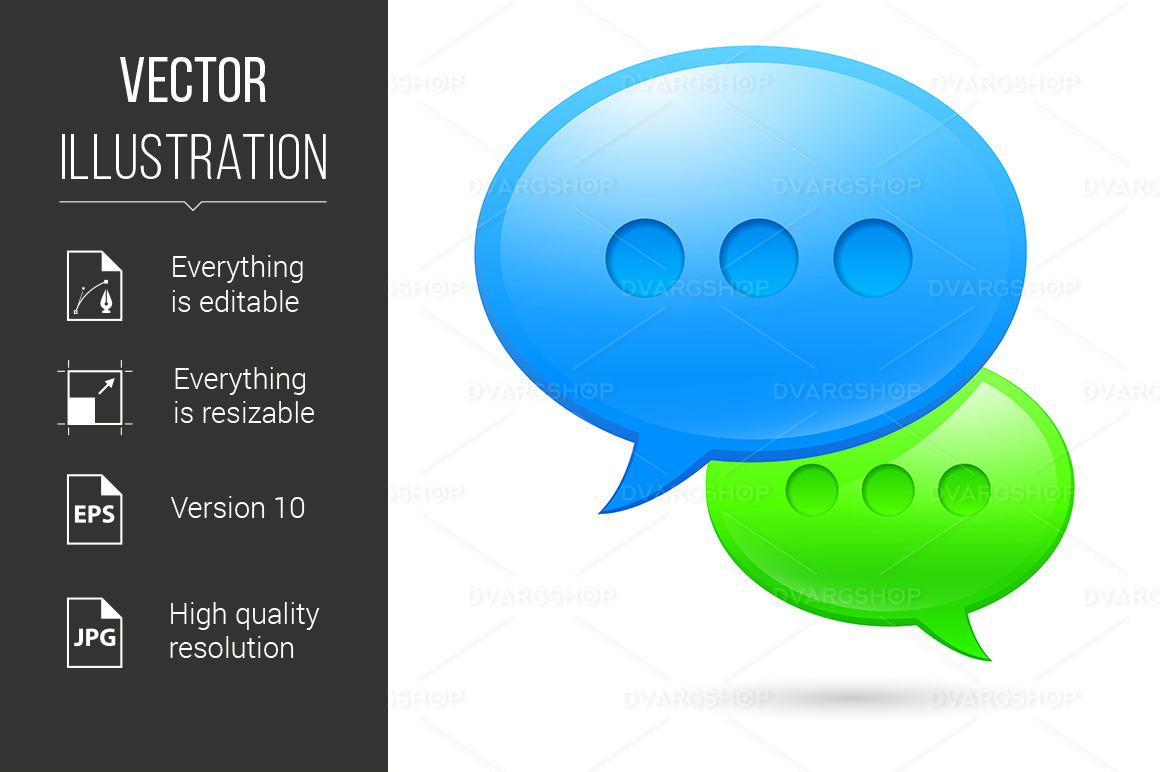 VECTOR
ILLUSTRATION

Everything is editable

Everything is resizable

EPS

Version 10

JPG

High quality resolution

DVARGSHOP